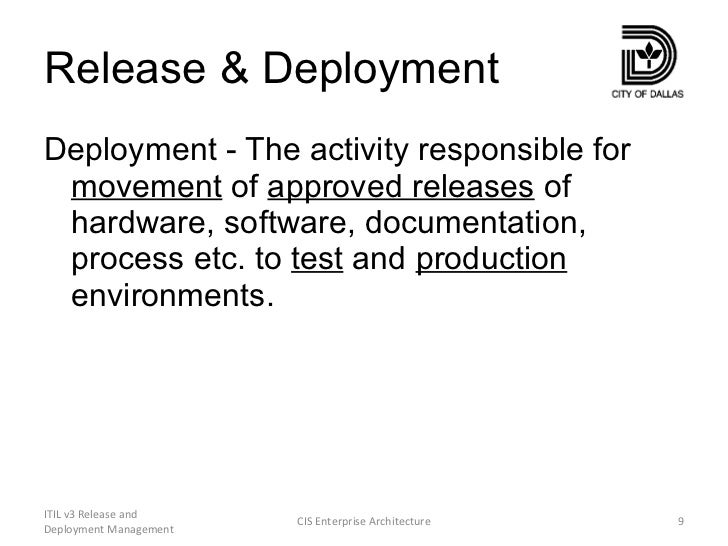 Release & Deployment

CITY OF DALLAS

Deployment - The activity responsible for movement of approved releases of hardware, software, documentation, process etc. to test and production environments.

ITIL v3 Release and Deployment Management

CIS Enterprise Architecture

9